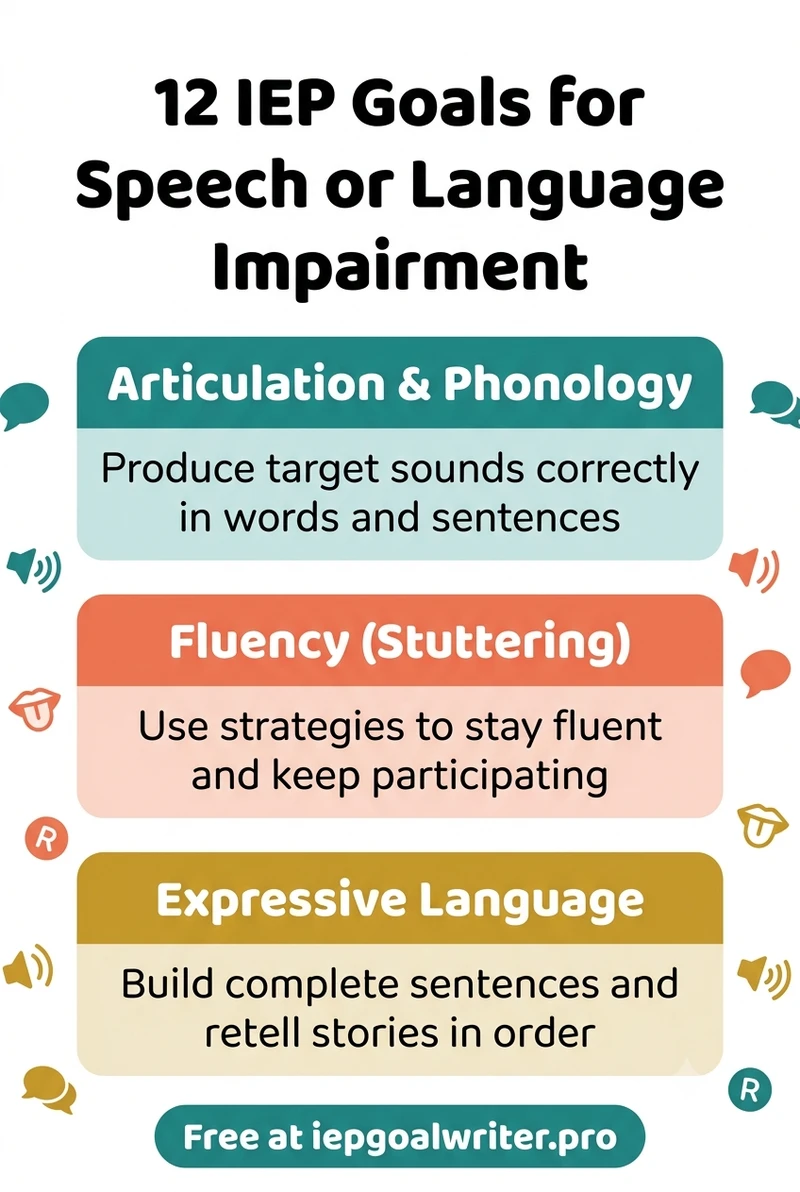 12 IEP Goals for Speech or Language Impairment

Articulation & Phonology

Produce target sounds correctly in words and sentences

Fluency (Stuttering)

Use strategies to stay fluent and keep participating

R

Expressive Language

Build complete sentences and retell stories in order

R

Free at iepgoalwriter.pro